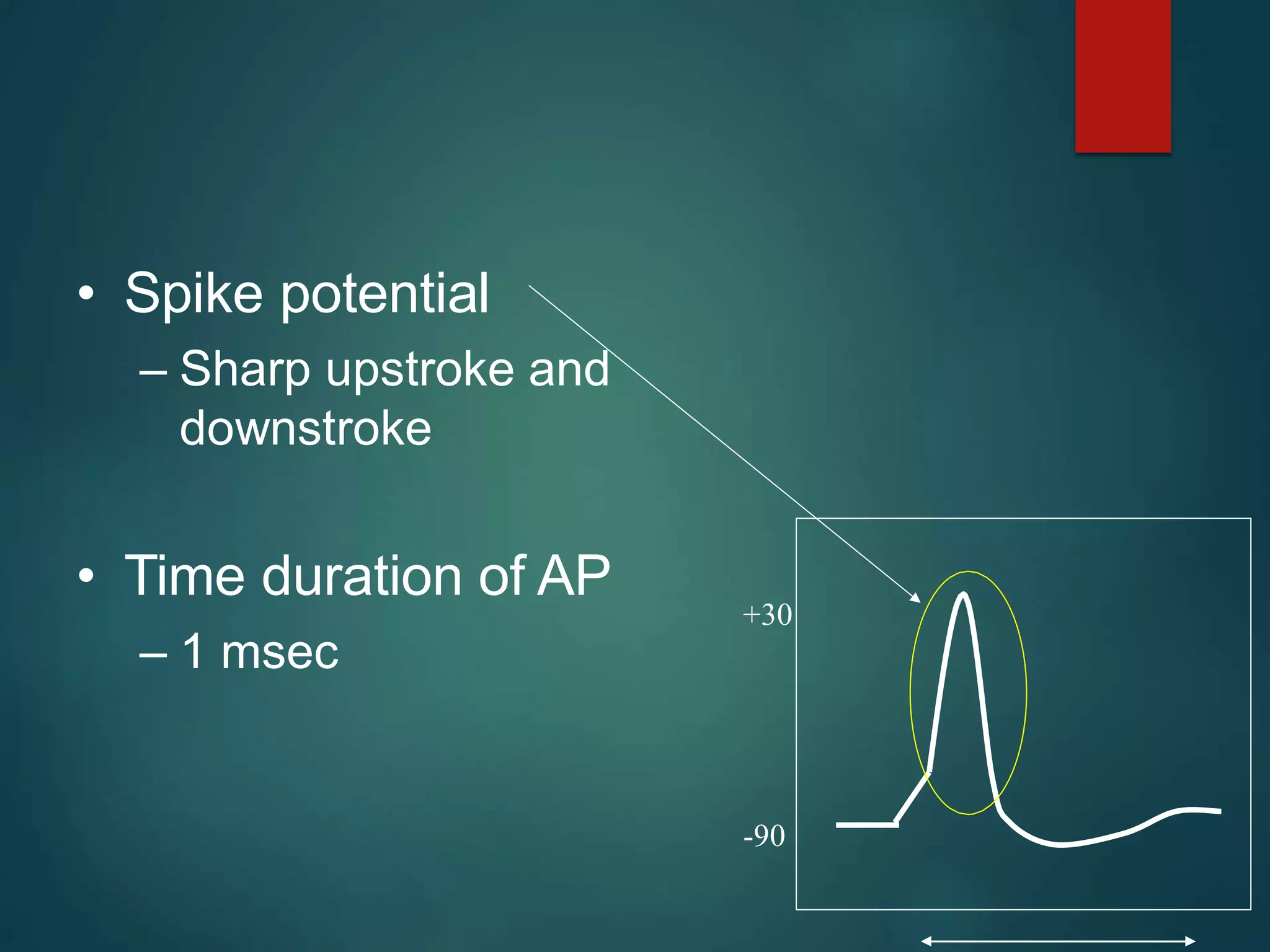 • Spike potential

– Sharp upstroke and downstroke

• Time duration of AP

– 1 msec

+30

-90